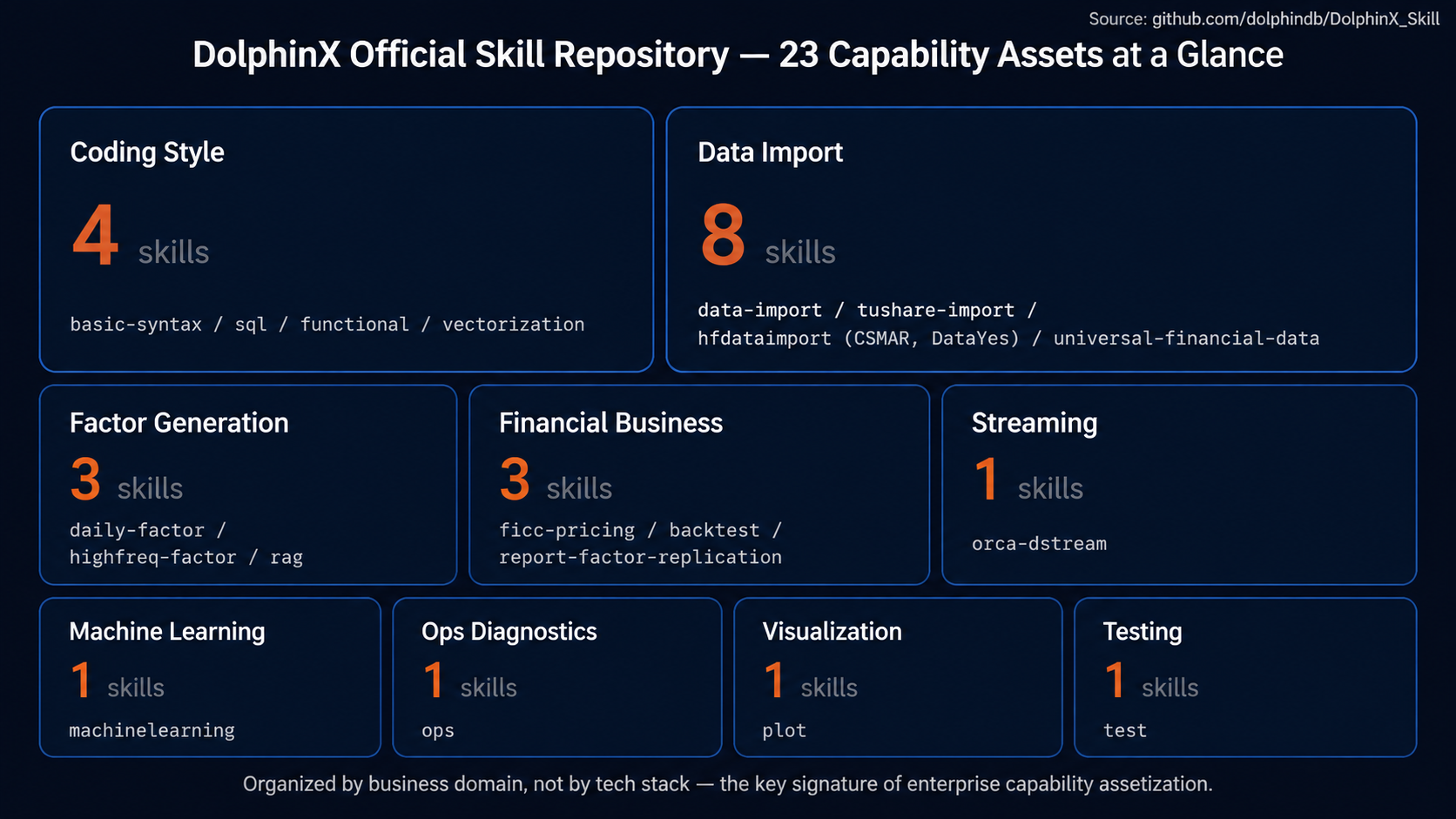 Source: github.com/dolphindb/DolphinX_Skill

DolphinX Official Skill Repository — 23 Capability Assets at a Glance

Coding Style

4 skills

basic-syntax / sql / functional / vectorization

Data Import

8 skills

data-import / tushare-import / hfdataimport (CSMAR, DataYes) / universal-financial-data

Factor Generation

3 skills

daily-factor / highfreq-factor / rag

Financial Business

3 skills

ficc-pricing / backtest / report-factor-replication

Streaming

1 skills

orca-dstream

Machine Learning

1 skills

machinelearning

Ops Diagnostics

1 skills

ops

Visualization

1 skills

plot

Testing

1 skills

test

Organized by business domain, not by tech stack — the key signature of enterprise capability assetization.